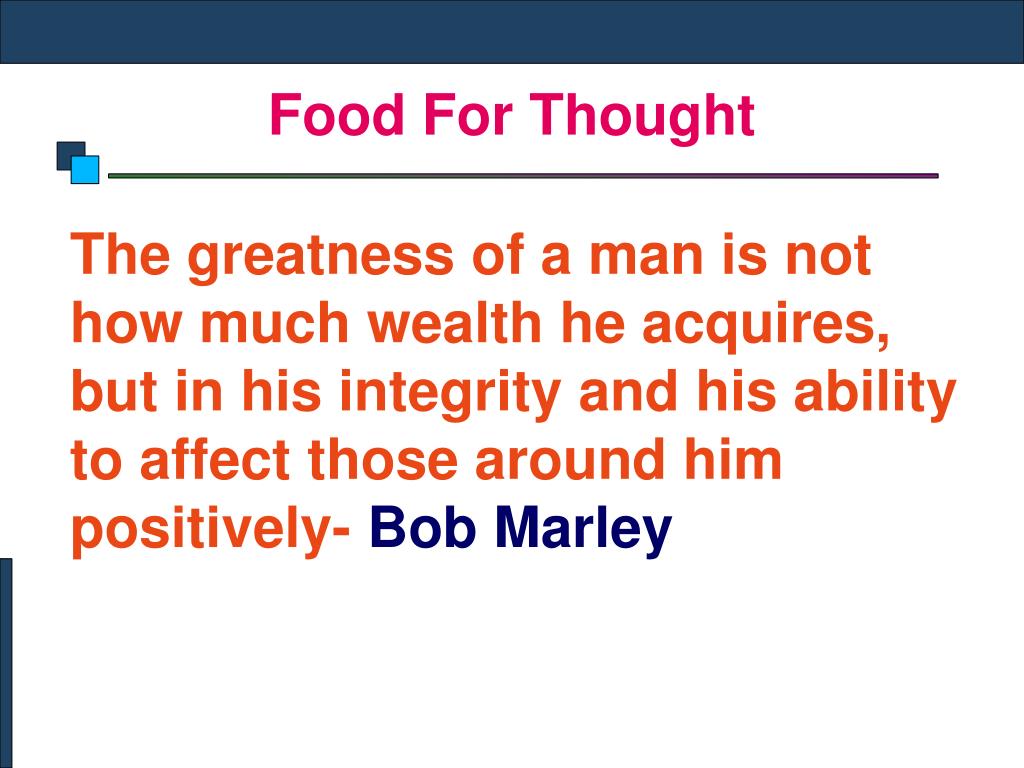 Food For Thought

The greatness of a man is not how much wealth he acquires, but in his integrity and his ability to affect those around him positively- Bob Marley